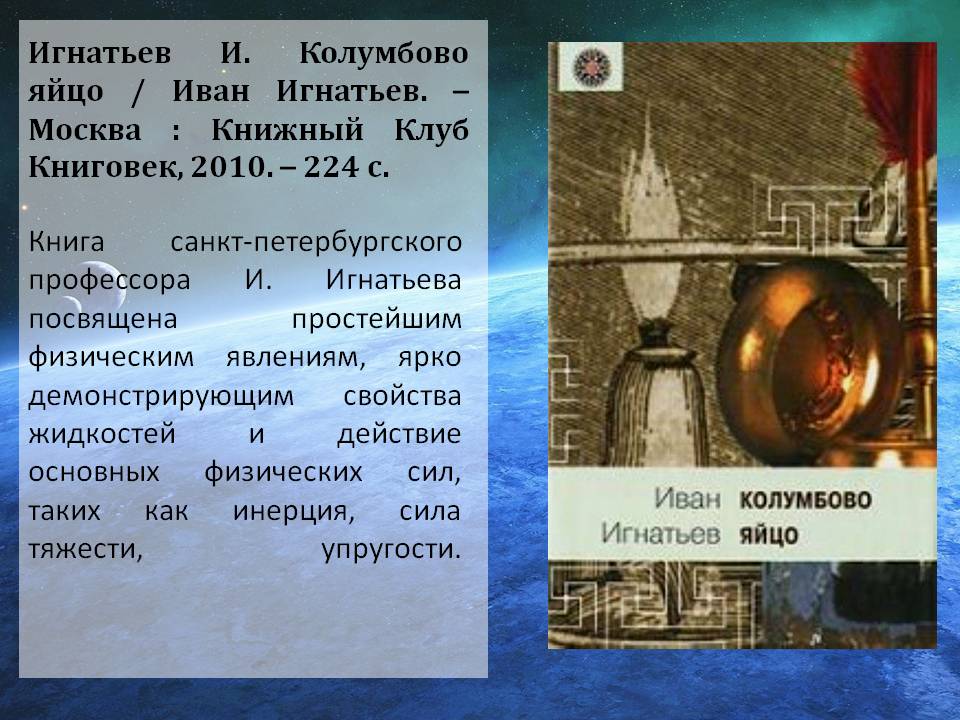 Игнатьев И. Колумбово яйцо / Иван Игнатьев. – Москва : Книжный Клуб Книговек, 2010. – 224 с.

Книга санкт-петербургского профессора И. Игнатьева посвящена простейшим физическим явлениям, ярко демонстрирующим свойства жидкостей и действие основных физических сил, таких как инерция, сила тяжести, упругости.

Иван Игнатьев КОЛУМБОВО ЯЙЦО